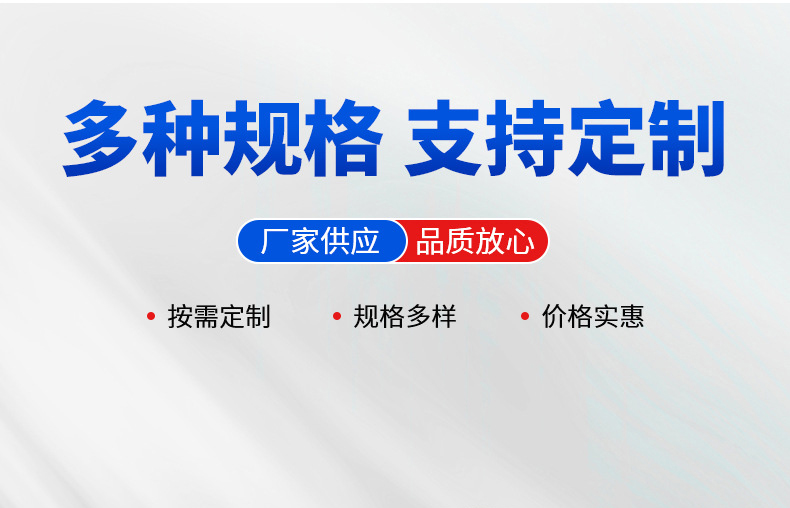 多种规格 支持定制

厂家供应 品质放心

• 按需定制 • 规格多样 • 价格实惠